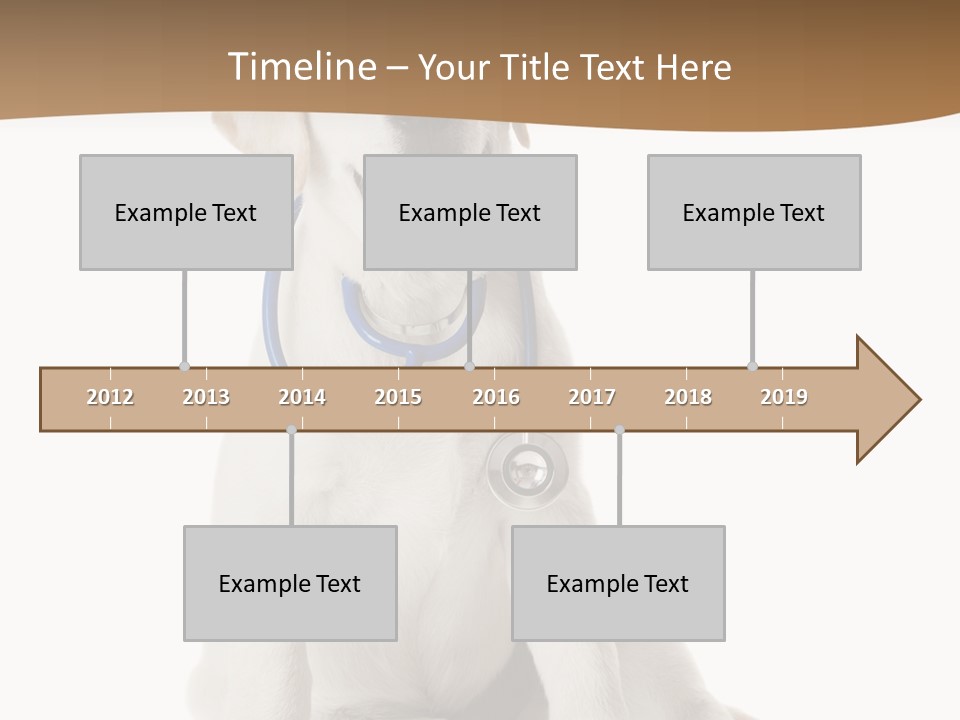 Timeline – Your Title Text Here

Example Text

Example Text

Example Text

2012 2013 2014 2015 2016 2017 2018 2019

Example Text

Example Text